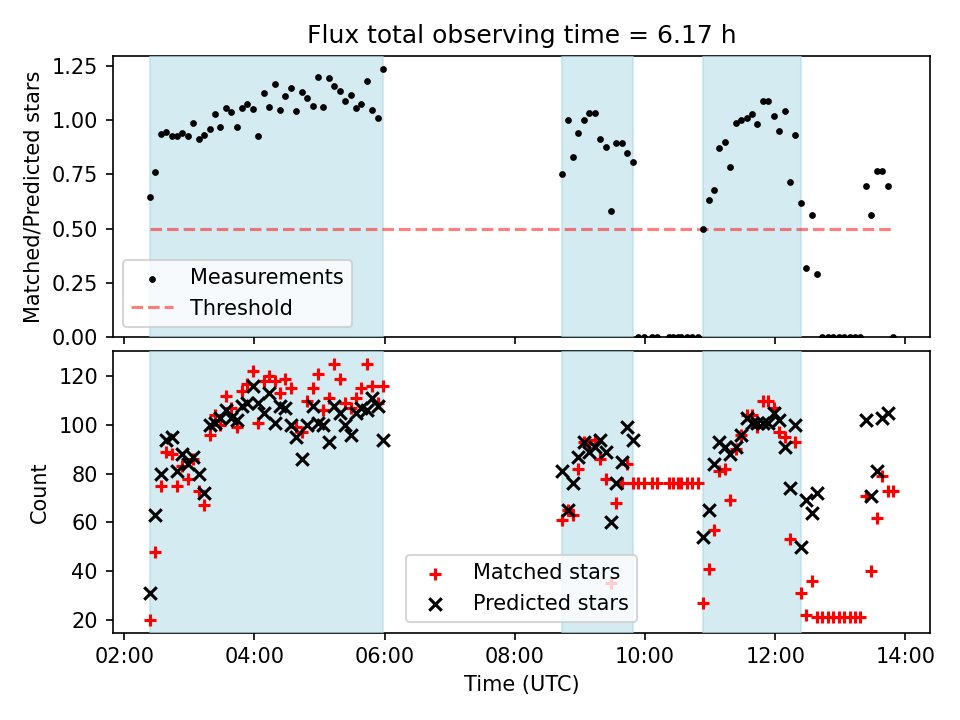 Flux total observing time = 6.17 h

Matched/Predicted stars

1.25
1.00
0.75
0.50
0.25
0.00

Measurements
Threshold

Count

120
100
80
60
40
20

Matched stars
Predicted stars

02:00 04:00 06:00 08:00 10:00 12:00 14:00

Time (UTC)